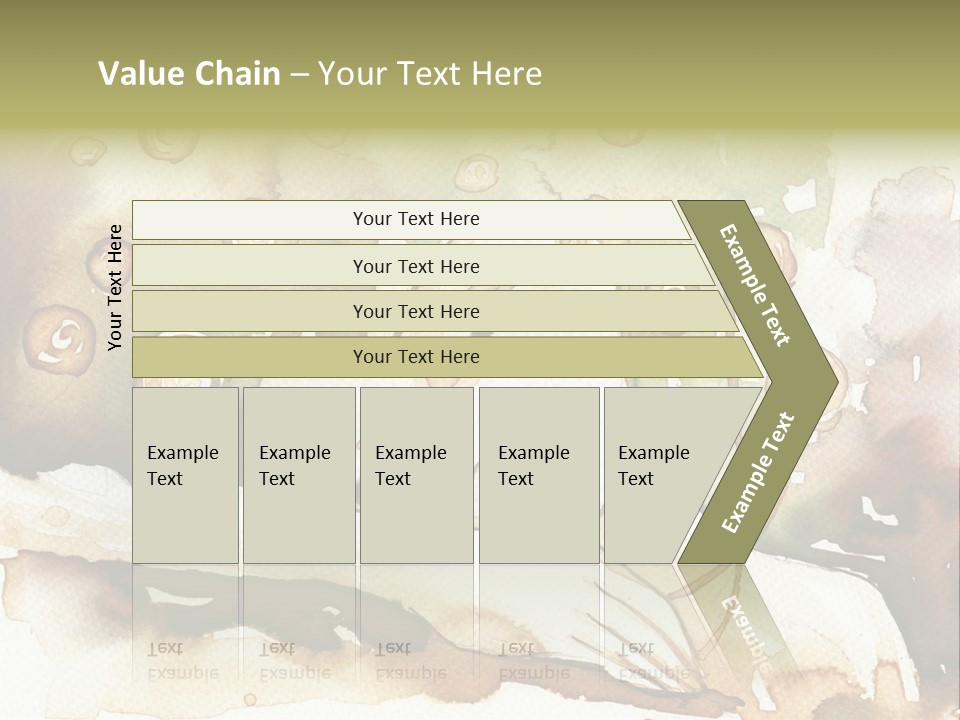 Value Chain – Your Text Here

Your Text Here

Your Text Here

Your Text Here

Your Text Here

Your Text Here

Example Text

Example Text

Example Text

Example Text

Example Text

Example Text

Example Text